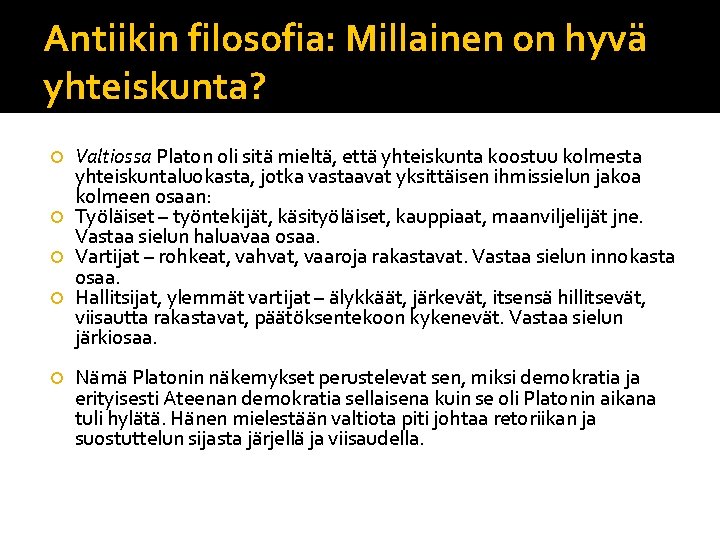 Antiikin filosofia: Millainen on hyvä yhteiskunta?

Valtiossa Platon oli sitä mieltä, että yhteiskunta koostuu kolmesta yhteiskuntaluokasta, jotka vastaavat yksittäisen ihmissielun jakoa kolmeen osaan:

Työläiset – työntekijät, käsityöläiset, kauppiaat, maanviljelijät jne. Vastaa sielun haluavaa osaa.

Vartijat – rohkeat, vahvat, vaaroja rakastavat. Vastaa sielun innokasta osaa.

Hallitsijat, ylemmät vartijat – älykkäät, järkevät, itsensä hillitsevät, viisautta rakastavat, päätöksentekoon kykenevät. Vastaa sielun järkiosaa.

Nämä Platonin näkemykset perustelevat sen, miksi demokratia ja erityisesti Ateenan demokratia sellaisena kuin se oli Platonin aikana tuli hylätä. Hänen mielestään valtiota piti johtaa retoriikan ja suostuttelun sijasta järjellä ja viisaudella.